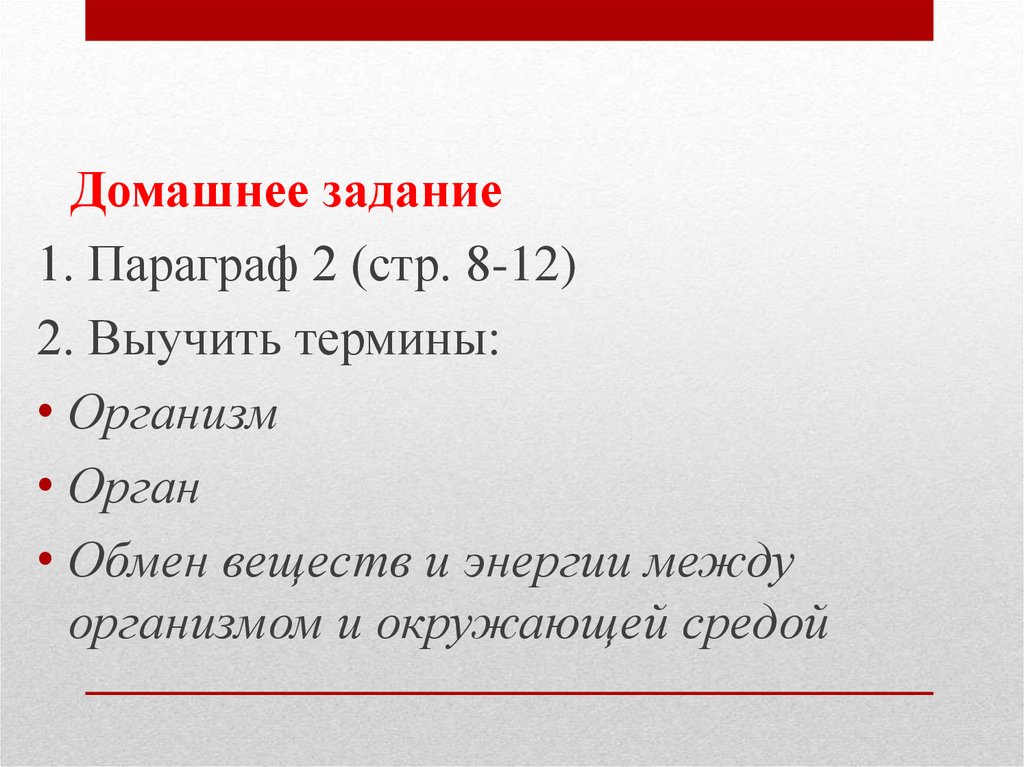 Домашнее задание
1. Параграф 2 (стр. 8-12)
2. Выучить термины:
• Организм
• Орган
• Обмен веществ и энергии между организмом и окружающей средой